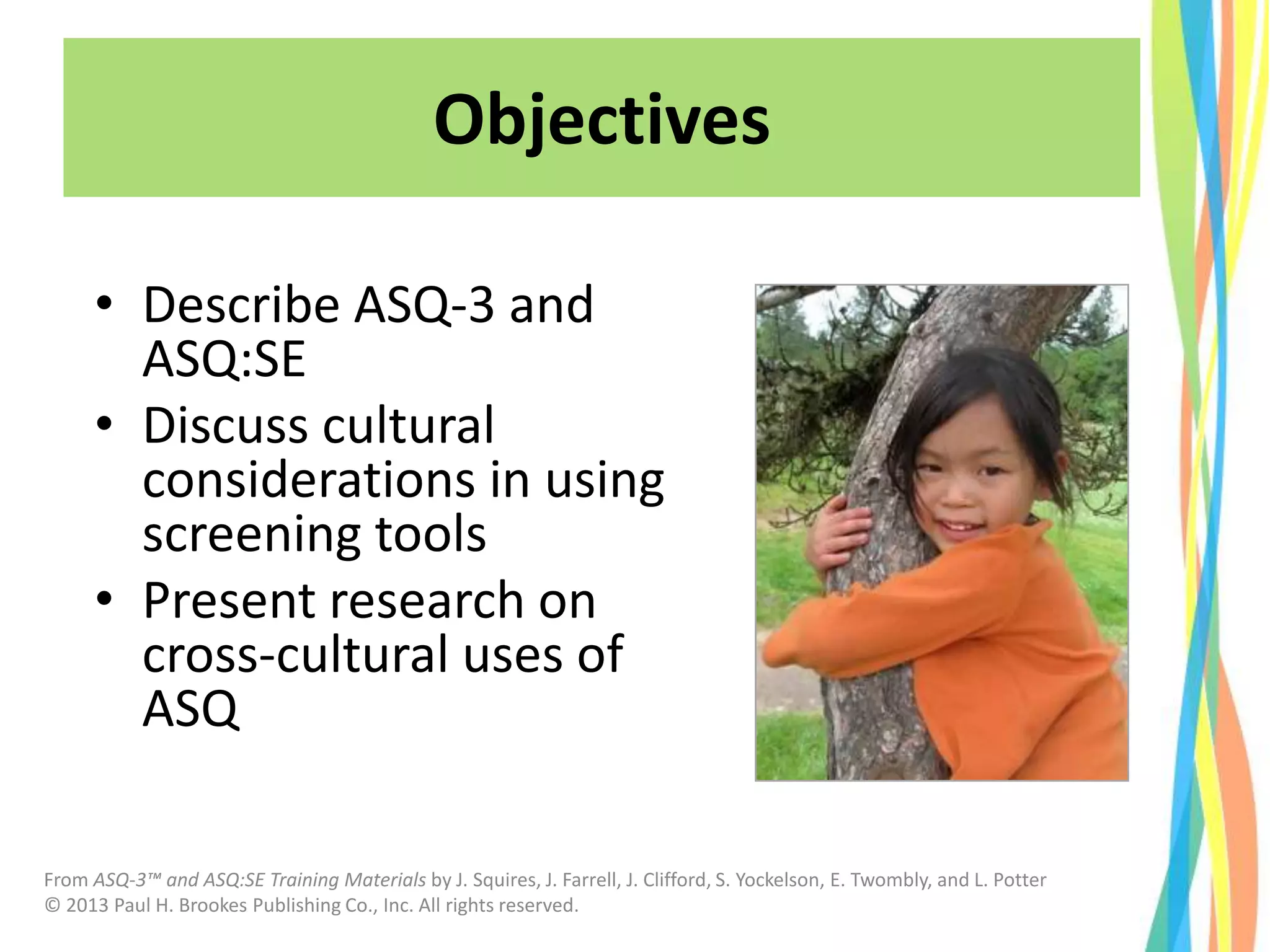 Objectives

• Describe ASQ-3 and ASQ:SE
• Discuss cultural considerations in using screening tools
• Present research on cross-cultural uses of ASQ

From ASQ-3™ and ASQ:SE Training Materials by J. Squires, J. Farrell, J. Clifford, S. Yockelson, E. Twombly, and L. Potter
© 2013 Paul H. Brookes Publishing Co., Inc. All rights reserved.